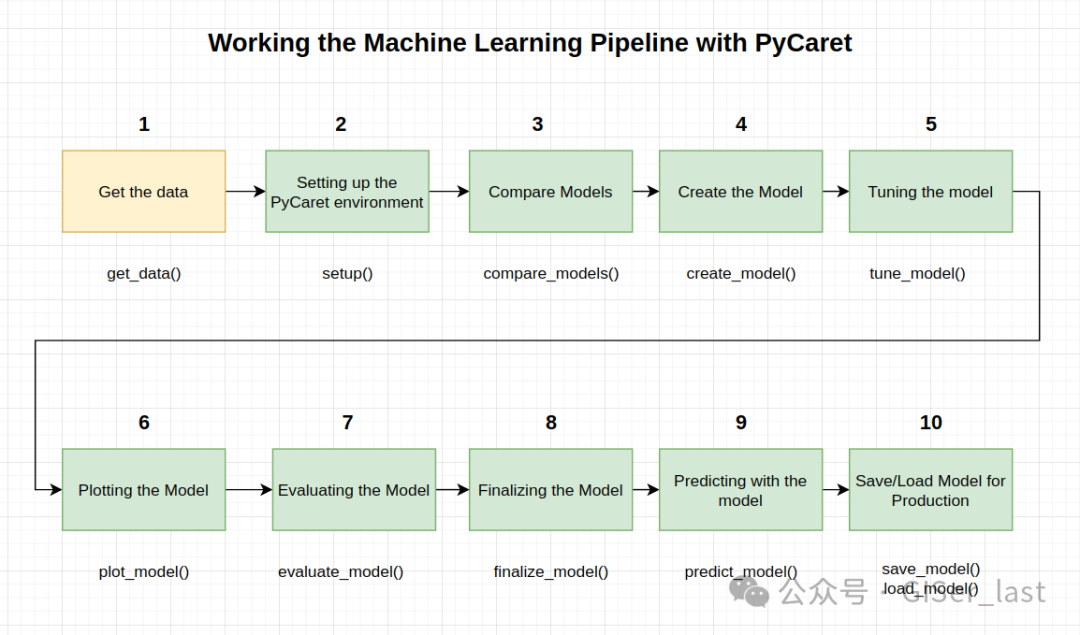 Working the Machine Learning Pipeline with PyCaret

1
Get the data
get_data()

2
Setting up the PyCaret environment
setup()

3
Compare Models
compare_models()

4
Create the Model
create_model()

5
Tuning the model
tune_model()

6
Plotting the Model
plot_model()

7
Evaluating the Model
evaluate_model()

8
Finalizing the Model
finalize_model()

9
Predicting with the model
predict_model()

10
Save/Load Model for Production
save_model()
load_model()

公众号 · GISer_last